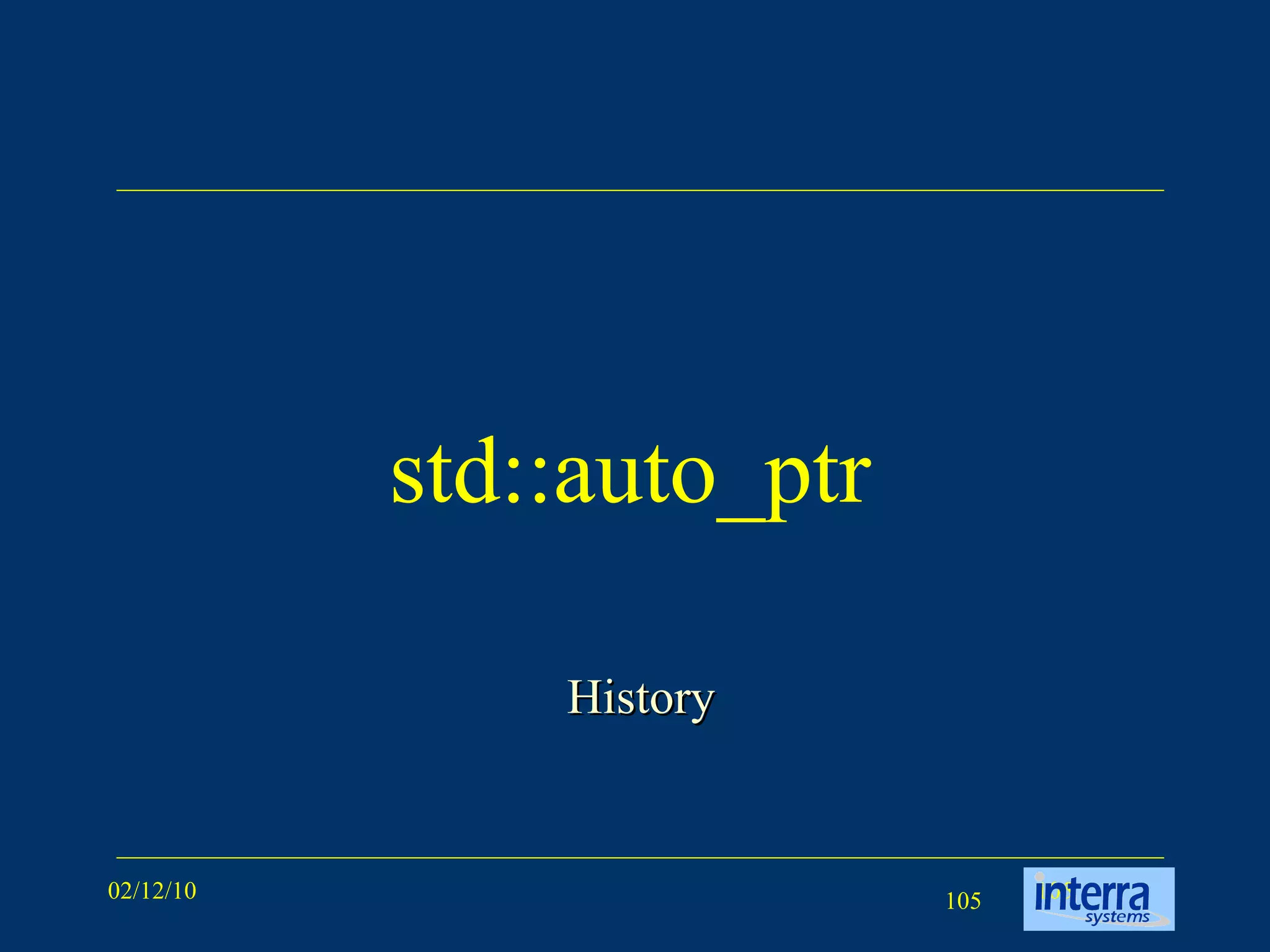 std::auto_ptr

History

02/12/10

105

interra systems